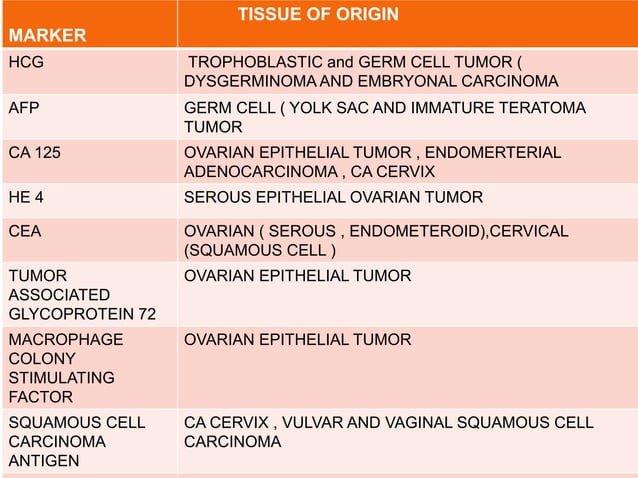 | MARKER | TISSUE OF ORIGIN |
|---|---|
| HCG | TROPHOBLASTIC and GERM CELL TUMOR ( DYSGERMINOMA AND EMBRYONAL CARCINOMA |
| AFP | GERM CELL ( YOLK SAC AND IMMATURE TERATOMA TUMOR |
| CA 125 | OVARIAN EPITHELIAL TUMOR , ENDOMERTERIAL ADENOCARCINOMA , CA CERVIX |
| HE 4 | SEROUS EPITHELIAL OVARIAN TUMOR |
| CEA | OVARIAN ( SEROUS , ENDOMETEROID),CERVICAL (SQUAMOUS CELL ) |
| TUMOR ASSOCIATED GLYCOPROTEIN 72 | OVARIAN EPITHELIAL TUMOR |
| MACROPHAGE COLONY STIMULATING FACTOR | OVARIAN EPITHELIAL TUMOR |
| SQUAMOUS CELL CARCINOMA ANTIGEN | CA CERVIX , VULVAR AND VAGINAL SQUAMOUS CELL CARCINOMA |